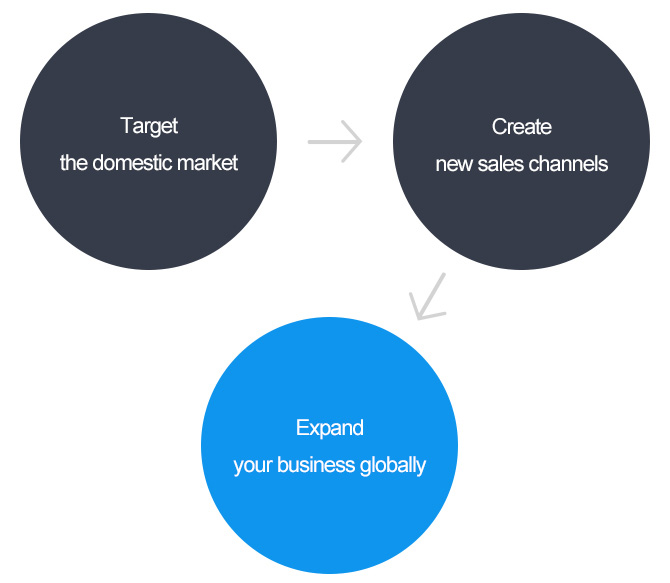 Target
the domestic market

Create
new sales channels

Expand
your business globally